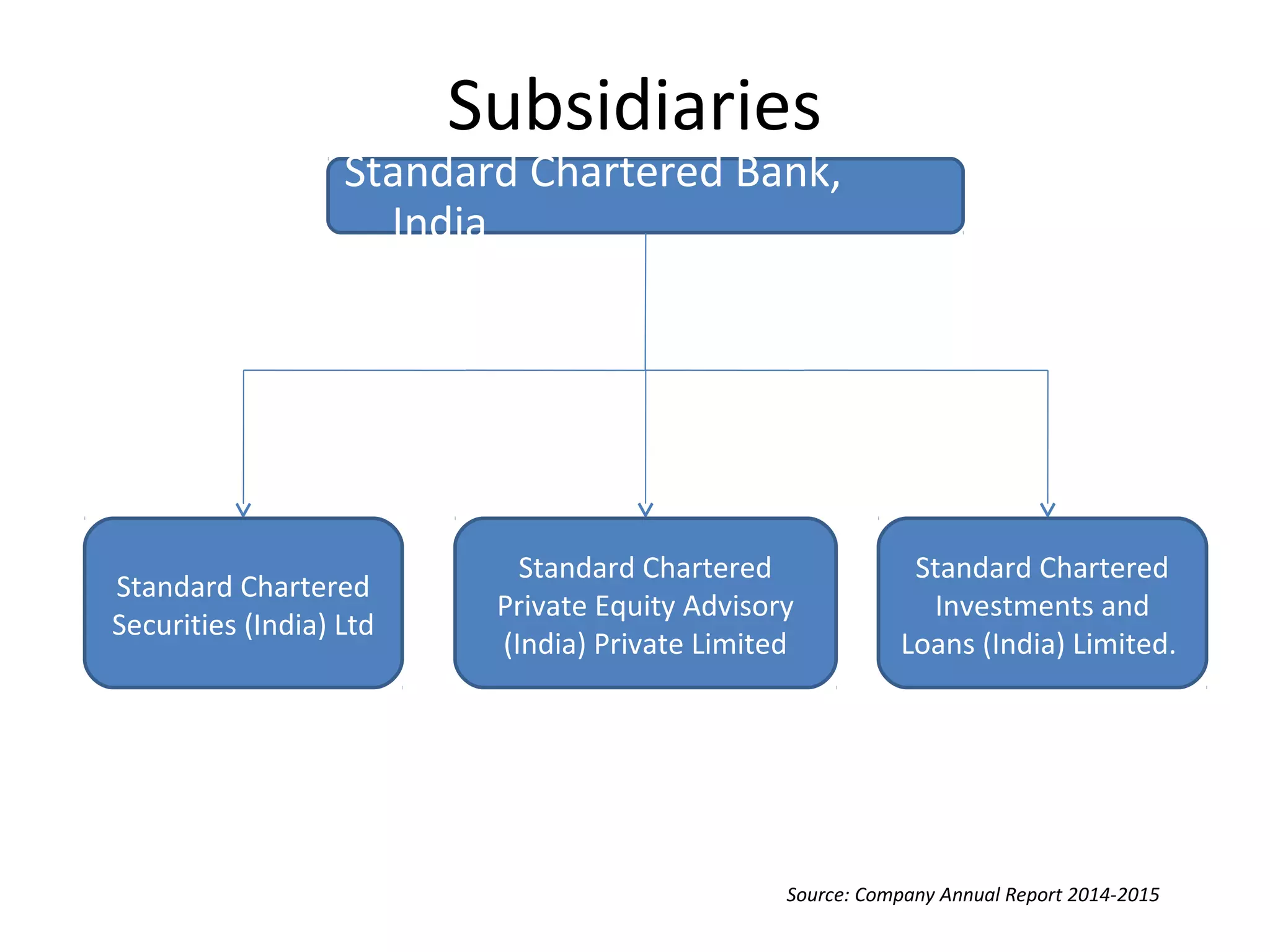 Subsidiaries

Standard Chartered Bank, India

Standard Chartered Securities (India) Ltd

Standard Chartered Private Equity Advisory (India) Private Limited

Standard Chartered Investments and Loans (India) Limited.

Source: Company Annual Report 2014-2015